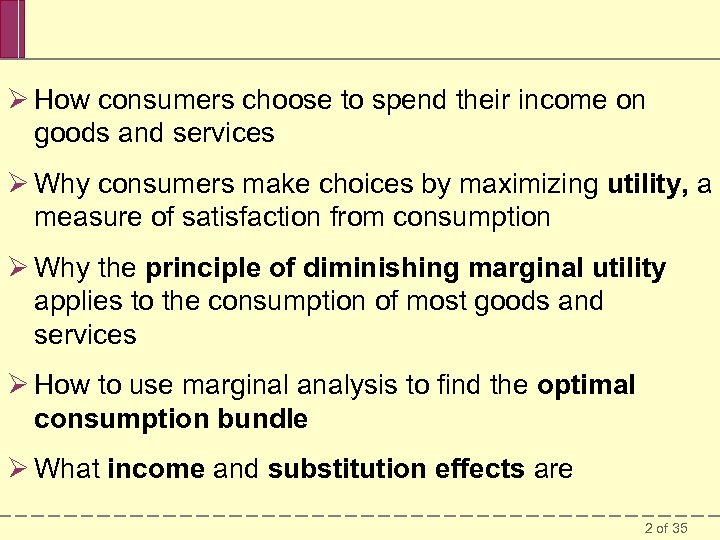 ➢ How consumers choose to spend their income on goods and services

➢ Why consumers make choices by maximizing utility, a measure of satisfaction from consumption

➢ Why the principle of diminishing marginal utility applies to the consumption of most goods and services

➢ How to use marginal analysis to find the optimal consumption bundle

➢ What income and substitution effects are

2 of 35